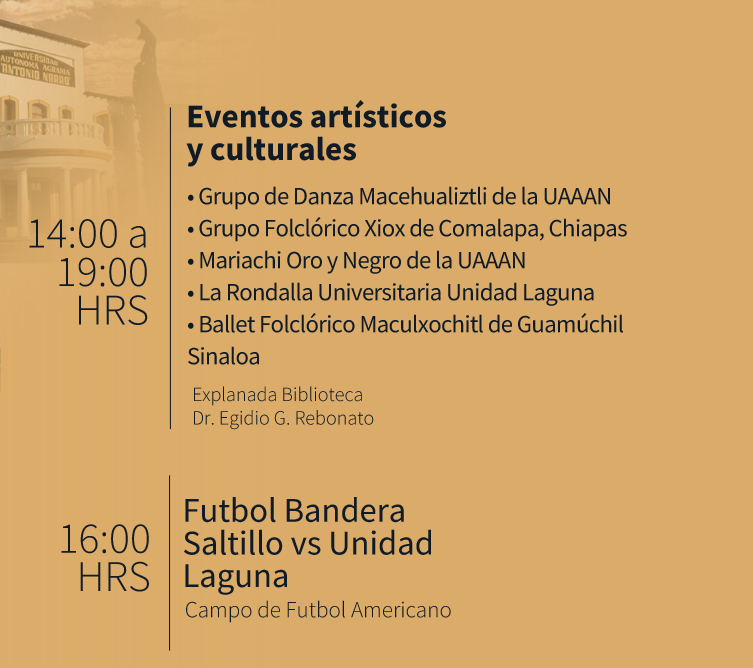 UNIVERSIDAD AUTONOMA AGRARIA ANTONIO NARRO

14:00 a 19:00 HRS

Eventos artísticos y culturales

• Grupo de Danza Macehualiztli de la UAAAN
• Grupo Folclórico Xiox de Comalapa, Chiapas
• Mariachi Oro y Negro de la UAAAN
• La Rondalla Universitaria Unidad Laguna
• Ballet Folclórico Maculxochitl de Guamúchil Sinaloa

Explanada Biblioteca Dr. Egidio G. Rebonato

16:00 HRS

Futbol Bandera Saltillo vs Unidad Laguna

Campo de Futbol Americano